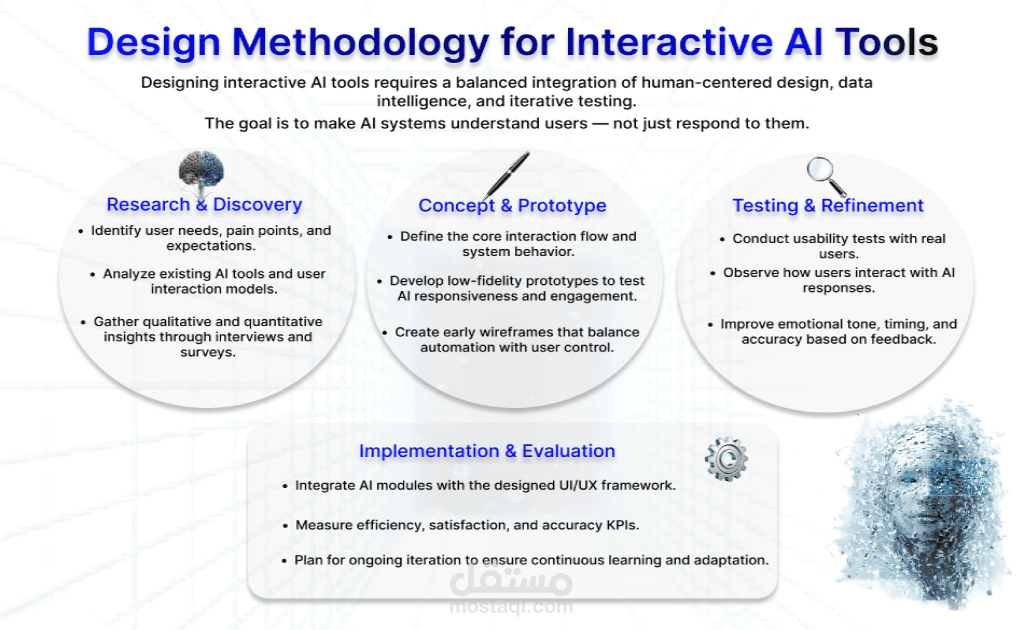 Design Methodology for Interactive AI Tools

Designing interactive AI tools requires a balanced integration of human-centered design, data intelligence, and iterative testing.
The goal is to make AI systems understand users — not just respond to them.

Research & Discovery

• Identify user needs, pain points, and expectations.
• Analyze existing AI tools and user interaction models.
• Gather qualitative and quantitative insights through interviews and surveys.

Concept & Prototype

• Define the core interaction flow and system behavior.
• Develop low-fidelity prototypes to test AI responsiveness and engagement.
• Create early wireframes that balance automation with user control.

Testing & Refinement

• Conduct usability tests with real users.
• Observe how users interact with AI responses.
• Improve emotional tone, timing, and accuracy based on feedback.

Implementation & Evaluation

• Integrate AI modules with the designed UI/UX framework.
• Measure efficiency, satisfaction, and accuracy KPIs.
• Plan for ongoing iteration to ensure continuous learning and adaptation.

مستقل
mostaql.com